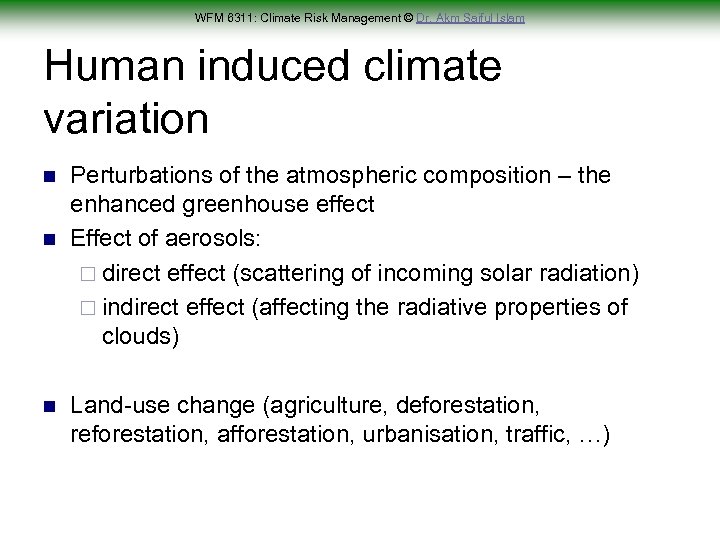 WFM 6311: Climate Risk Management © Dr. Akm Saiful Islam

Human induced climate variation

Perturbations of the atmospheric composition – the enhanced greenhouse effect

Effect of aerosols:

direct effect (scattering of incoming solar radiation)

indirect effect (affecting the radiative properties of clouds)

Land-use change (agriculture, deforestation, reforestation, afforestation, urbanisation, traffic, …)